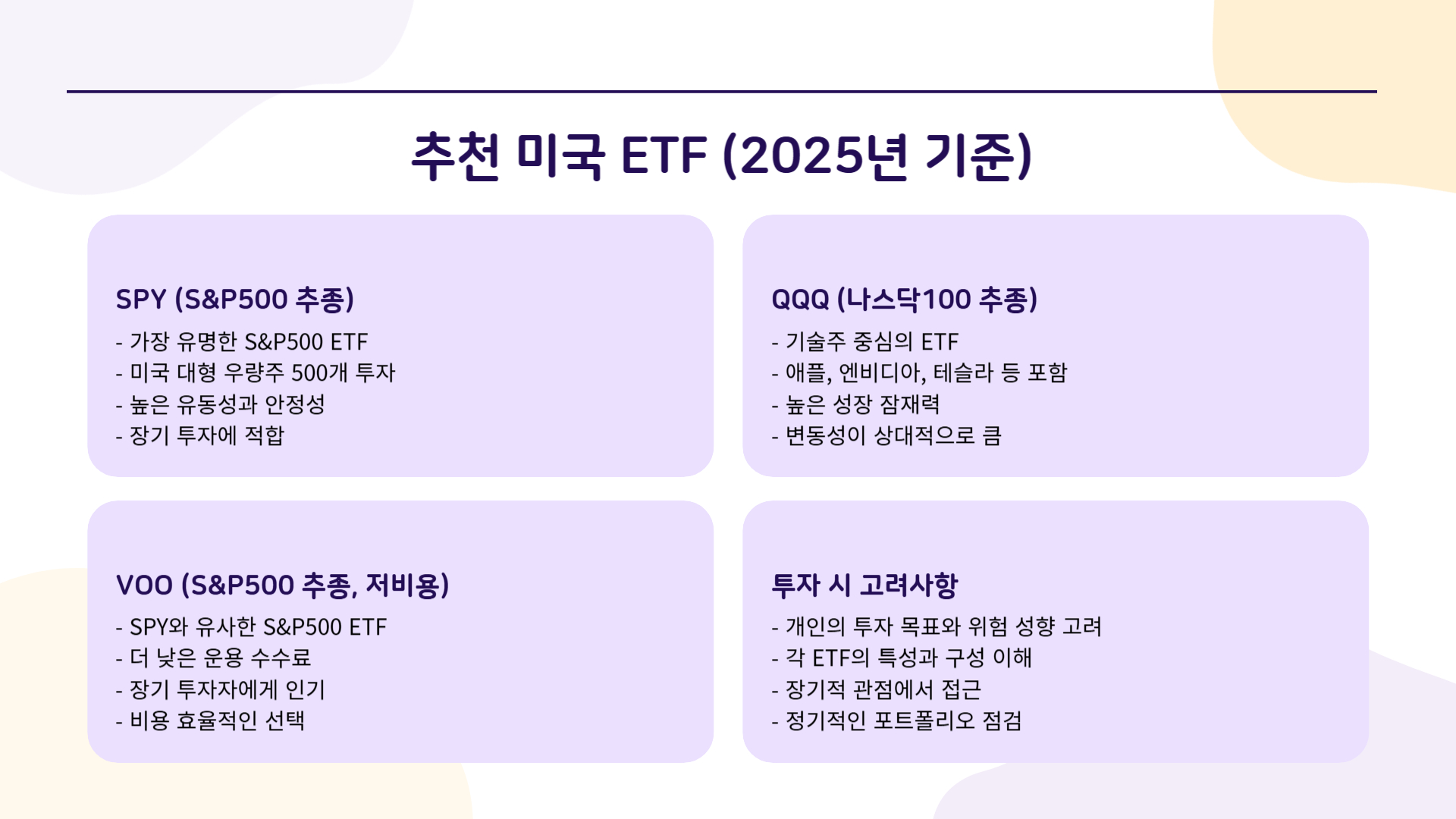 추천 미국 ETF (2025년 기준)

SPY (S&P500 추종)
- 가장 유명한 S&P500 ETF
- 미국 대형 우량주 500개 투자
- 높은 유동성과 안정성
- 장기 투자에 적합

QQQ (나스닥100 추종)
- 기술주 중심의 ETF
- 애플, 엔비디아, 테슬라 등 포함
- 높은 성장 잠재력
- 변동성이 상대적으로 큼

VOO (S&P500 추종, 저비용)
- SPY와 유사한 S&P500 ETF
- 더 낮은 운용 수수료
- 장기 투자자에게 인기
- 비용 효율적인 선택

투자 시 고려사항
- 개인의 투자 목표와 위험 성향 고려
- 각 ETF의 특성과 구성 이해
- 장기적 관점에서 접근
- 정기적인 포트폴리오 점검